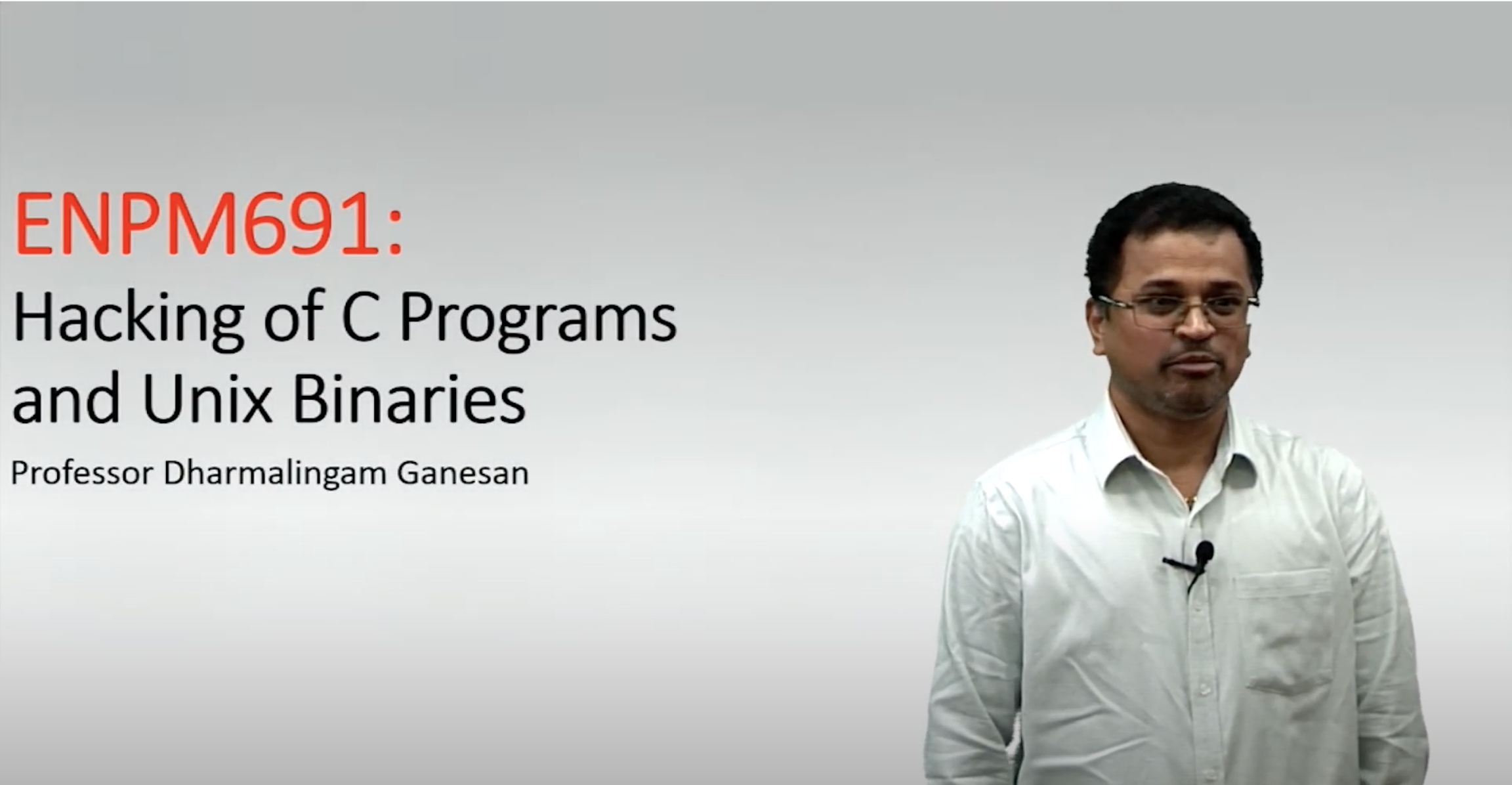 ENPM691:

Hacking of C Programs and Unix Binaries

Professor Dharmalingam Ganesan